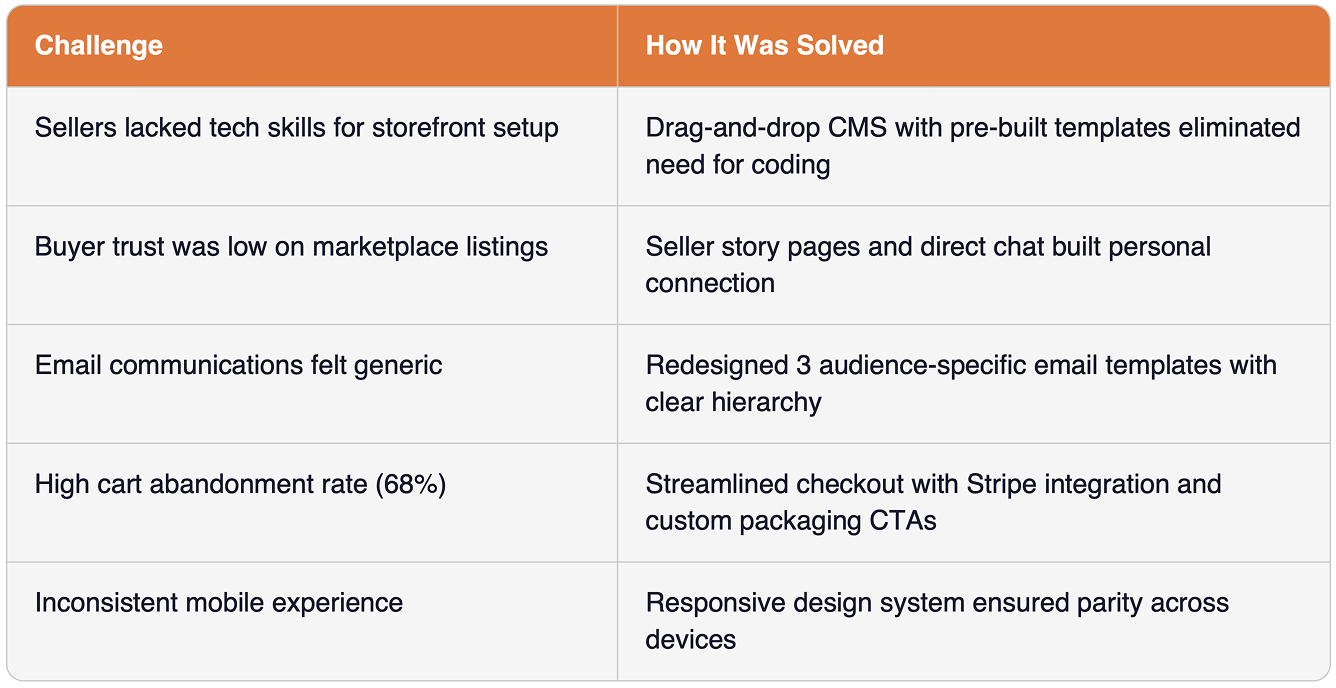 | Challenge | How It Was Solved |
|---|---|
| Sellers lacked tech skills for storefront setup | Drag-and-drop CMS with pre-built templates eliminated need for coding |
| Buyer trust was low on marketplace listings | Seller story pages and direct chat built personal connection |
| Email communications felt generic | Redesigned 3 audience-specific email templates with clear hierarchy |
| High cart abandonment rate (68%) | Streamlined checkout with Stripe integration and custom packaging CTAs |
| Inconsistent mobile experience | Responsive design system ensured parity across devices |